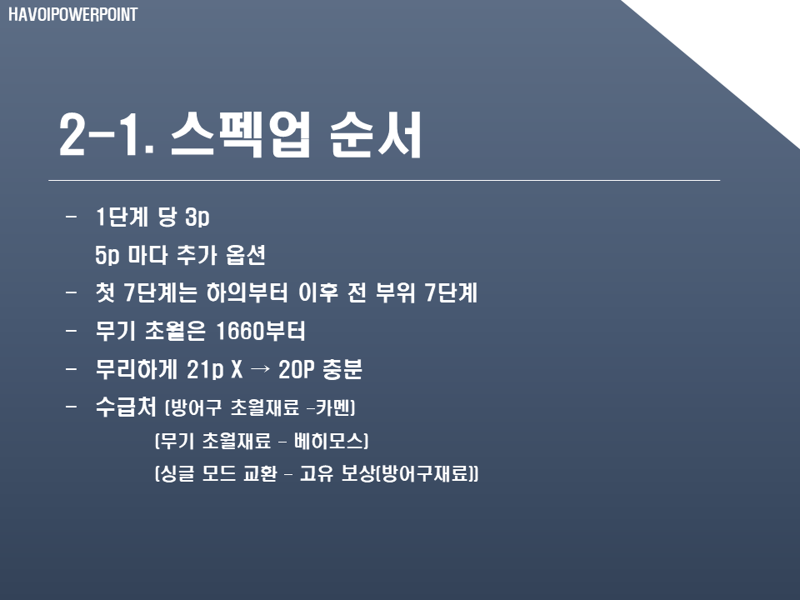 HAVOIPOWERPOINT

2-1. 스펙업 순서

- 1단계 당 3p
5p 마다 추가 옵션
- 첫 7단계는 하의부터 이후 전 부위 7단계
- 무기 초월은 1660부터
- 무리하게 21p X → 20P 충분
- 수급처 (방어구 초월재료 -카멘)
(무기 초월재료 - 베히모스)
(싱글 모드 교환 - 고유 보상(방어구재료))